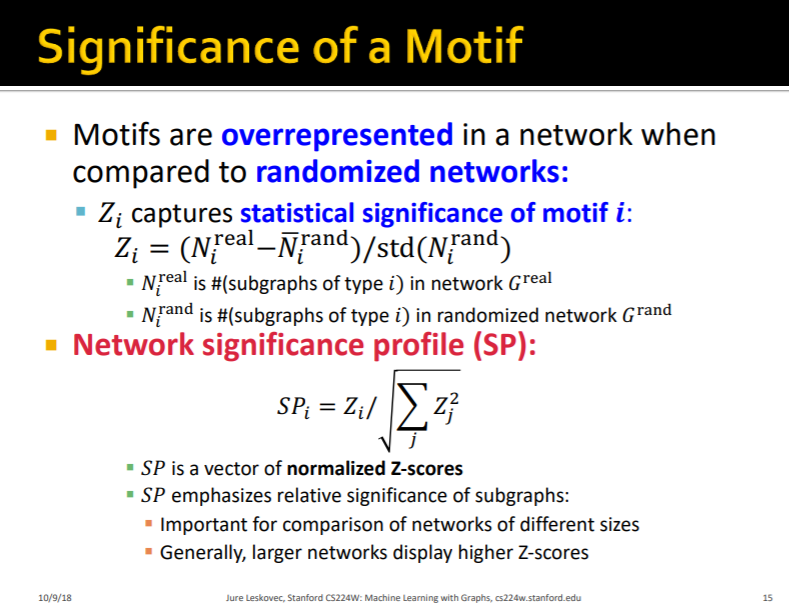 Significance of a Motif

Motifs are overrepresented in a network when compared to randomized networks:

$Z_i$ captures statistical significance of motif $i$:
$Z_i = (N_i^{\text{real}} - \bar{N}_i^{\text{rand}})/\text{std}(N_i^{\text{rand}})$

$N_i^{\text{real}}$ is #(subgraphs of type $i$) in network $G^{\text{real}}$

$N_i^{\text{rand}}$ is #(subgraphs of type $i$) in randomized network $G^{\text{rand}}$

Network significance profile (SP):

$SP_i = Z_i / \sqrt{\sum_j Z_j^2}$

$SP$ is a vector of normalized Z-scores

$SP$ emphasizes relative significance of subgraphs:

Important for comparison of networks of different sizes

Generally, larger networks display higher Z-scores

10/9/18 Jure Leskovec, Stanford CS224W: Machine Learning with Graphs, cs224w.stanford.edu 15